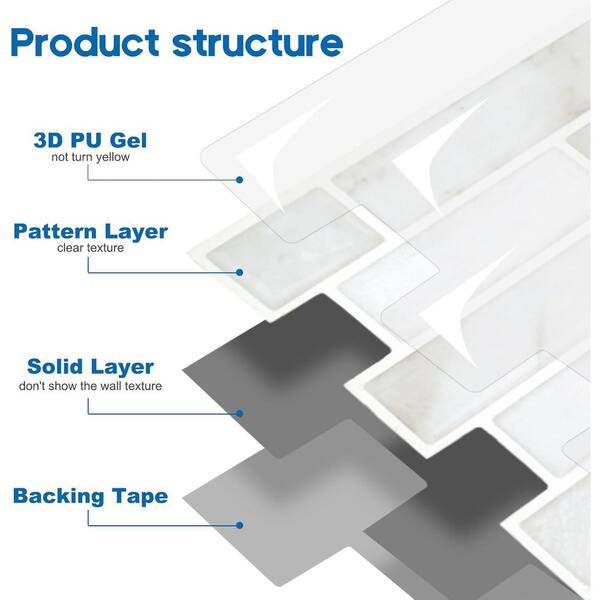 Product structure

3D PU Gel
not turn yellow

Pattern Layer
clear texture

Solid Layer
don't show the wall texture

Backing Tape